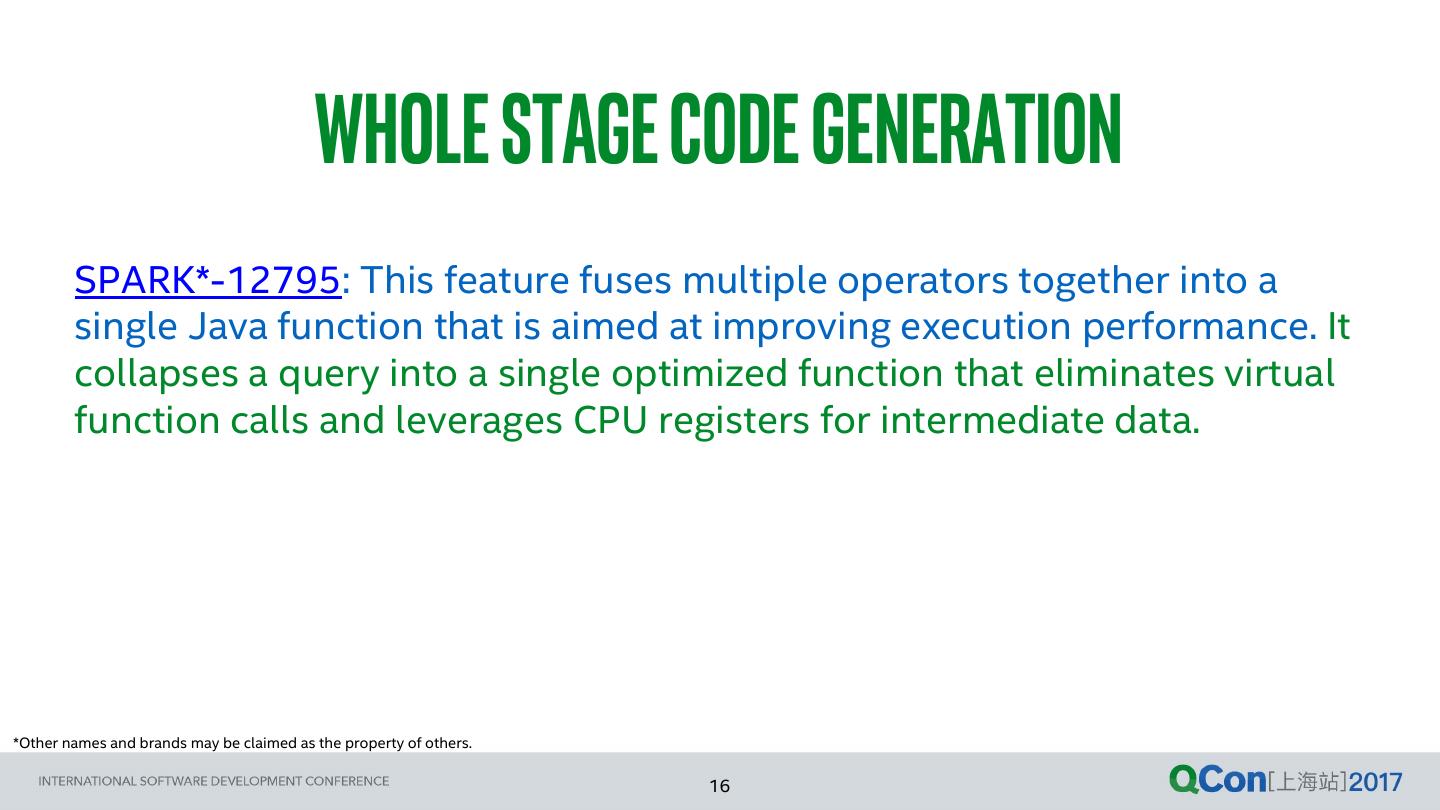 WHOLE STAGE CODE GENERATION

SPARK*-12795: This feature fuses multiple operators together into a single Java function that is aimed at improving execution performance. It collapses a query into a single optimized function that eliminates virtual function calls and leverages CPU registers for intermediate data.

*Other names and brands may be claimed as the property of others.

INTERNATIONAL SOFTWARE DEVELOPMENT CONFERENCE

16

QCon[上海站]2017